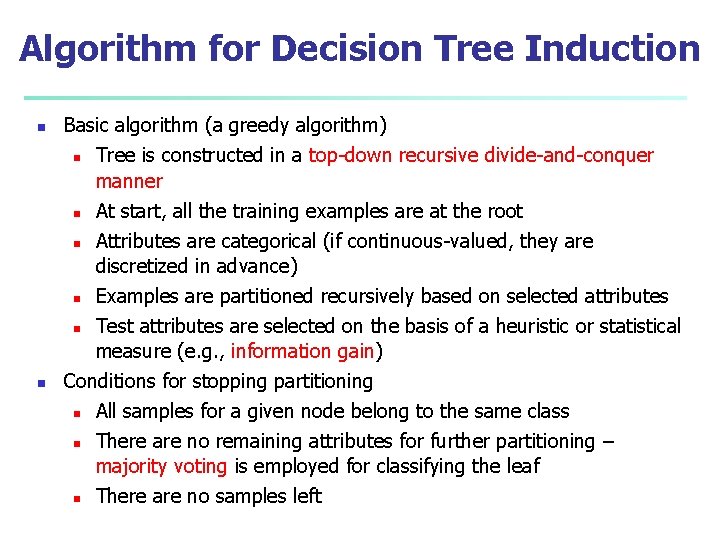 Algorithm for Decision Tree Induction

- Basic algorithm (a greedy algorithm)
  - Tree is constructed in a top-down recursive divide-and-conquer manner
  - At start, all the training examples are at the root
  - Attributes are categorical (if continuous-valued, they are discretized in advance)
  - Examples are partitioned recursively based on selected attributes
  - Test attributes are selected on the basis of a heuristic or statistical measure (e.g., information gain)
- Conditions for stopping partitioning
  - All samples for a given node belong to the same class
  - There are no remaining attributes for further partitioning – majority voting is employed for classifying the leaf
  - There are no samples left